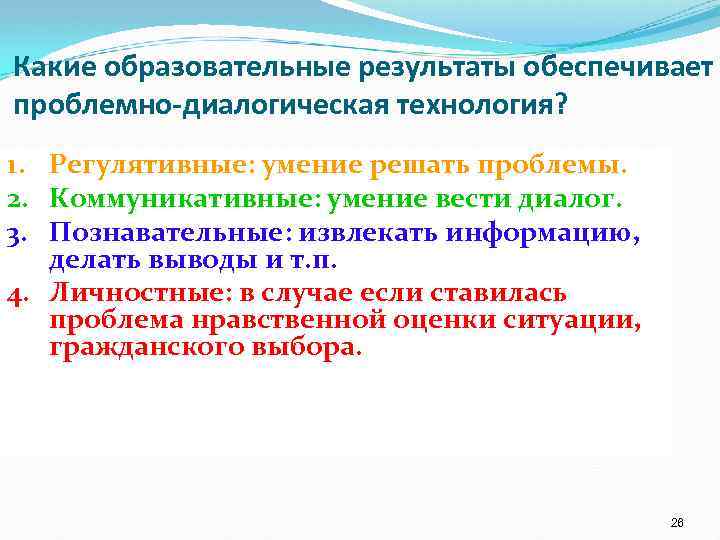 Какие образовательные результаты обеспечивает проблемно-диалогическая технология?

1. Регулятивные: умение решать проблемы.
2. Коммуникативные: умение вести диалог.
3. Познавательные: извлекать информацию, делать выводы и т.п.
4. Личностные: в случае если ставилась проблема нравственной оценки ситуации, гражданского выбора.

26